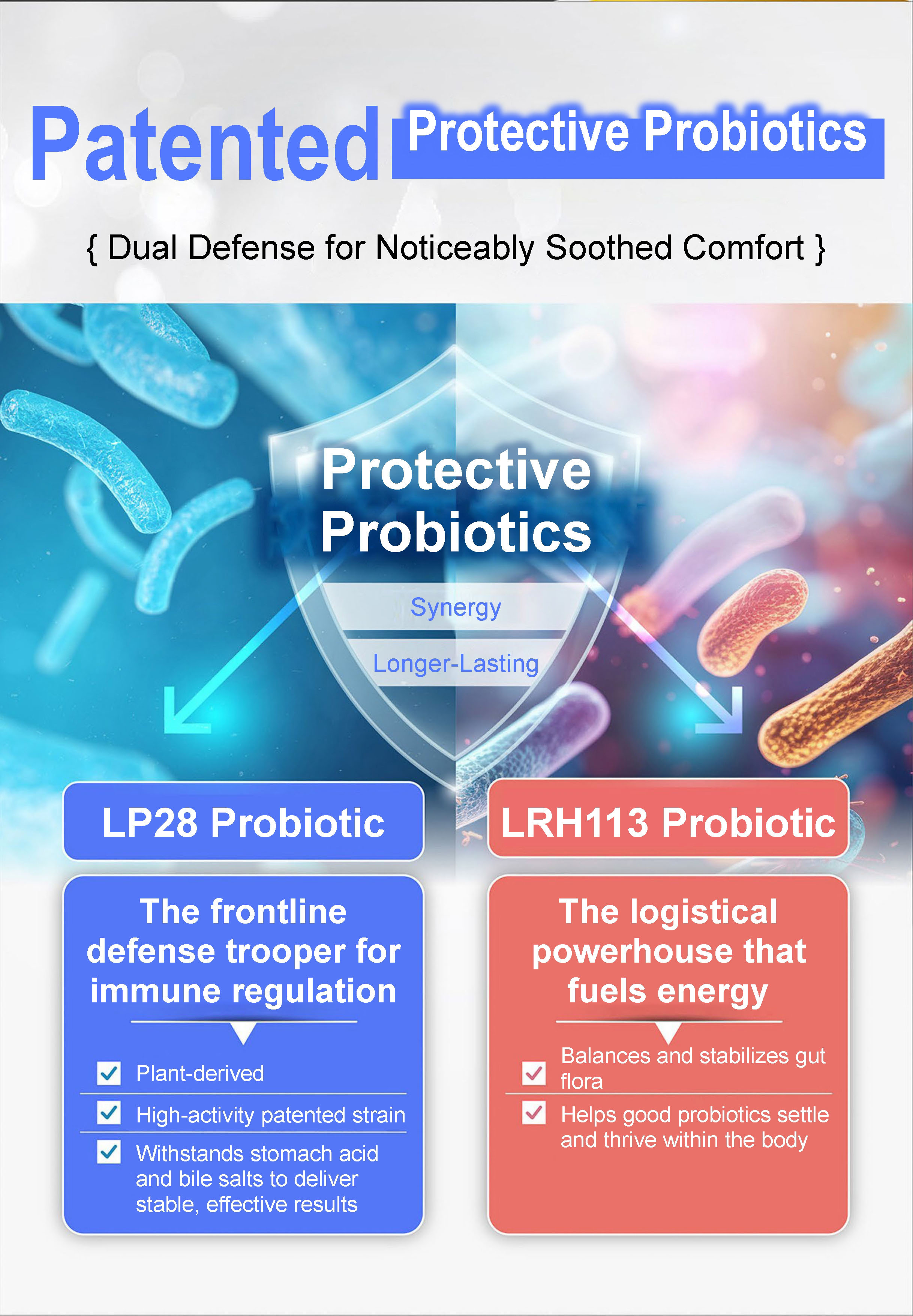 Patented Protective Probiotics

{ Dual Defense for Noticeably Soothed Comfort }

Protective Probiotics

Synergy

Longer-Lasting

LP28 Probiotic

The frontline defense trooper for immune regulation

Plant-derived

High-activity patented strain

Withstands stomach acid and bile salts to deliver stable, effective results

LRH113 Probiotic

The logistical powerhouse that fuels energy

Balances and stabilizes gut flora

Helps good probiotics settle and thrive within the body